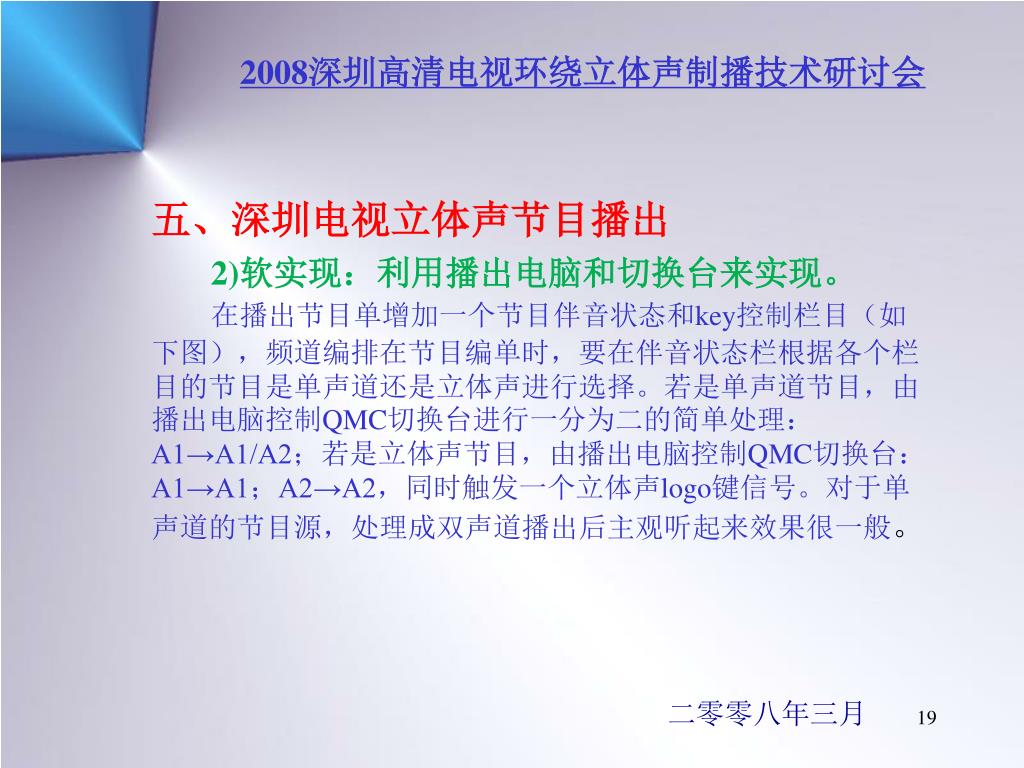 2008深圳高清电视环绕立体声制播技术研讨会

五、深圳电视立体声节目播出

2)软实现：利用播出电脑和切换台来实现。

在播出节目单增加一个节目伴音状态和key控制栏目（如下图），频道编排在节目编单时，要在伴音状态栏根据各个栏目的节目是单声道还是立体声进行选择。若是单声道节目，由播出电脑控制QMC切换台进行一分为二的简单处理：A1→A1/A2；若是立体声节目，由播出电脑控制QMC切换台：A1→A1；A2→A2，同时触发一个立体声logo键信号。对于单声道的节目源，处理成双声道播出后主观听起来效果很一般。

二零零八年三月

19